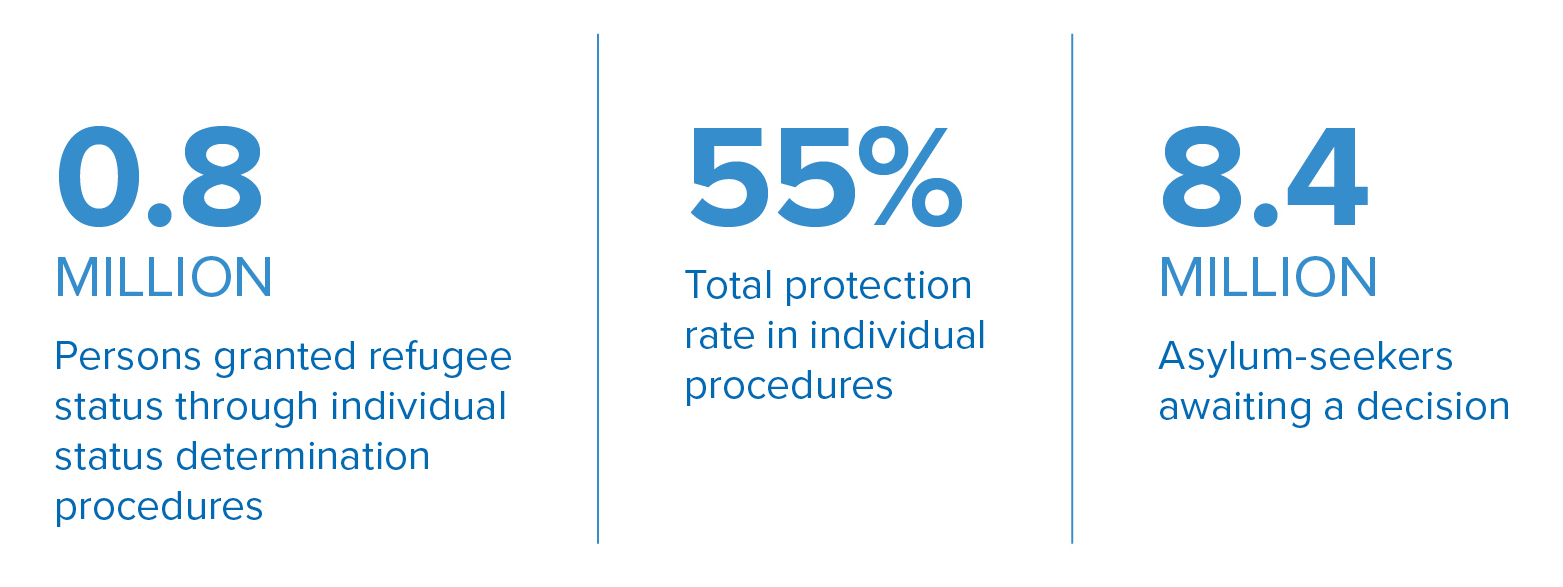 0.8
MILLION
Persons granted refugee status through individual status determination procedures

55%
Total protection rate in individual procedures

8.4
MILLION
Asylum-seekers awaiting a decision